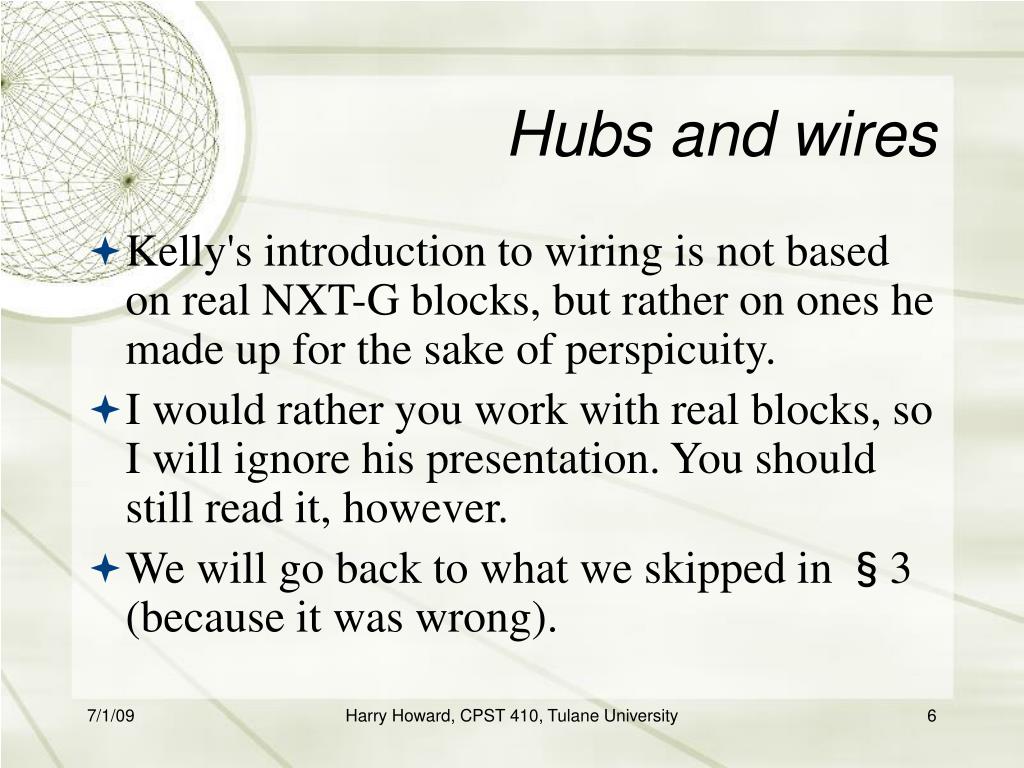 Hubs and wires

Kelly's introduction to wiring is not based on real NXT-G blocks, but rather on ones he made up for the sake of perspicuity.

I would rather you work with real blocks, so I will ignore his presentation. You should still read it, however.

We will go back to what we skipped in §3 (because it was wrong).

7/1/09

Harry Howard, CPST 410, Tulane University

6